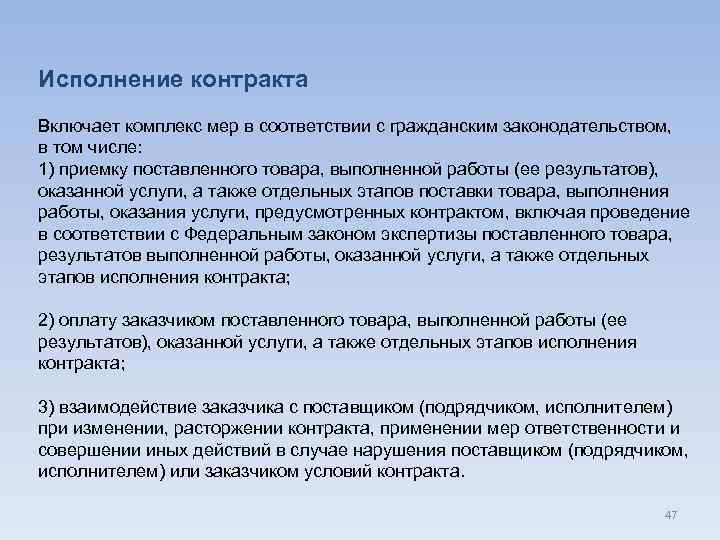 Исполнение контракта

Включает комплекс мер в соответствии с гражданским законодательством, в том числе:
1) приемку поставленного товара, выполненной работы (ее результатов), оказанной услуги, а также отдельных этапов поставки товара, выполнения работы, оказания услуги, предусмотренных контрактом, включая проведение в соответствии с Федеральным законом экспертизы поставленного товара, результатов выполненной работы, оказанной услуги, а также отдельных этапов исполнения контракта;

2) оплату заказчиком поставленного товара, выполненной работы (ее результатов), оказанной услуги, а также отдельных этапов исполнения контракта;

3) взаимодействие заказчика с поставщиком (подрядчиком, исполнителем) при изменении, расторжении контракта, применении мер ответственности и совершении иных действий в случае нарушения поставщиком (подрядчиком, исполнителем) или заказчиком условий контракта.

47